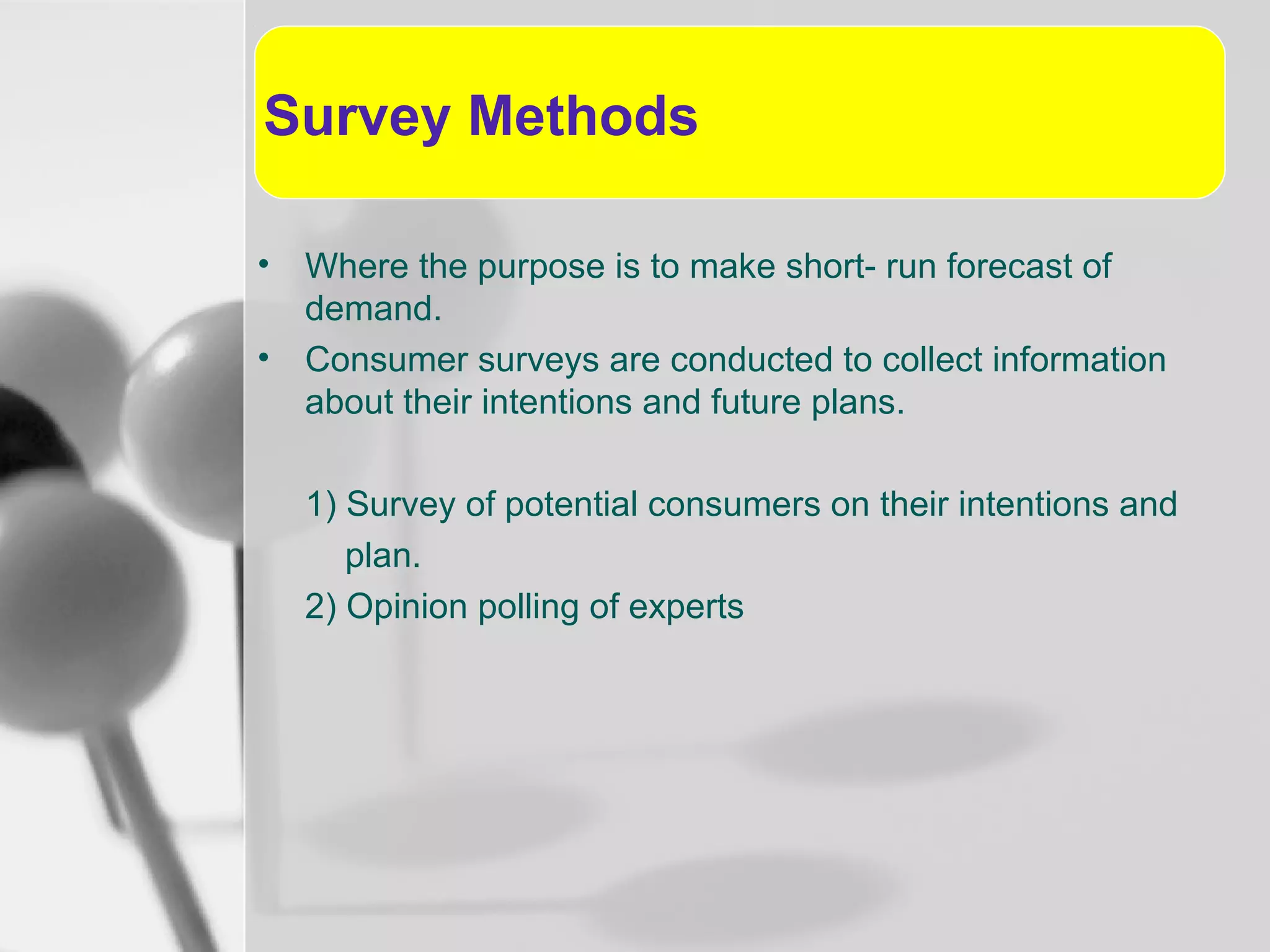 Survey Methods

• Where the purpose is to make short- run forecast of demand.

• Consumer surveys are conducted to collect information about their intentions and future plans.

1) Survey of potential consumers on their intentions and plan.

2) Opinion polling of experts